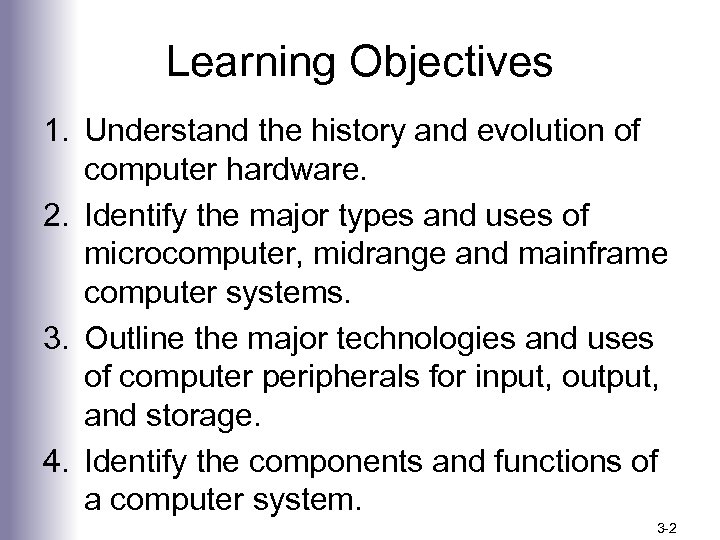 Learning Objectives

1. Understand the history and evolution of computer hardware.

2. Identify the major types and uses of microcomputer, midrange and mainframe computer systems.

3. Outline the major technologies and uses of computer peripherals for input, output, and storage.

4. Identify the components and functions of a computer system.

3-2